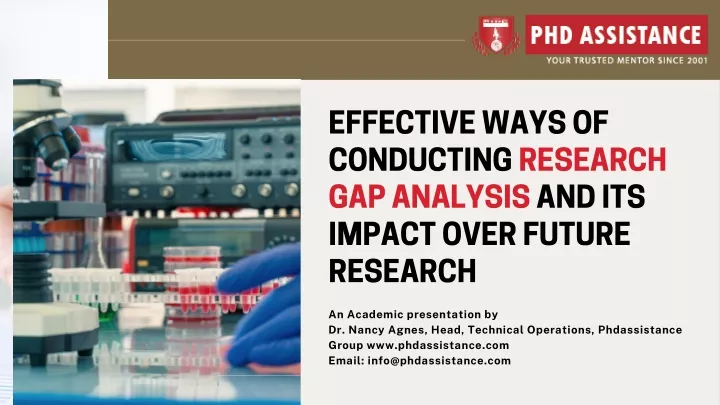 PHD ASSISTANCE
YOUR TRUSTED MENTOR SINCE 2001

EFFECTIVE WAYS OF CONDUCTING RESEARCH GAP ANALYSIS AND ITS IMPACT OVER FUTURE RESEARCH

An Academic presentation by
Dr. Nancy Agnes, Head, Technical Operations, Phdassistance Group www.phdassistance.com
Email: info@phdassistance.com